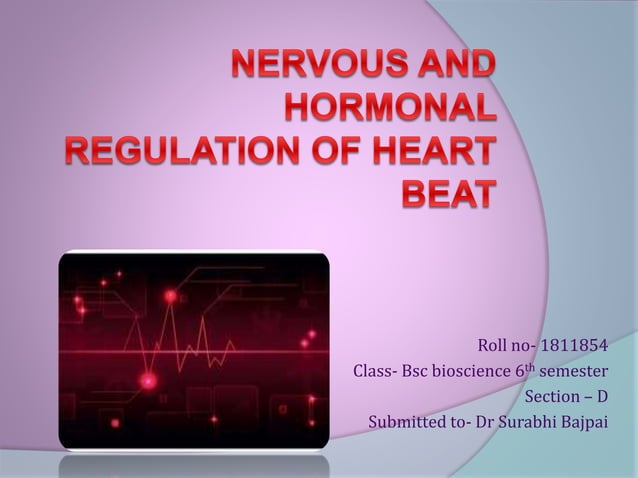 NERVOUS AND HORMONAL REGULATION OF HEART BEAT

Roll no- 1811854
Class- Bsc bioscience 6$^{th}$ semester
Section – D
Submitted to- Dr Surabhi Bajpai